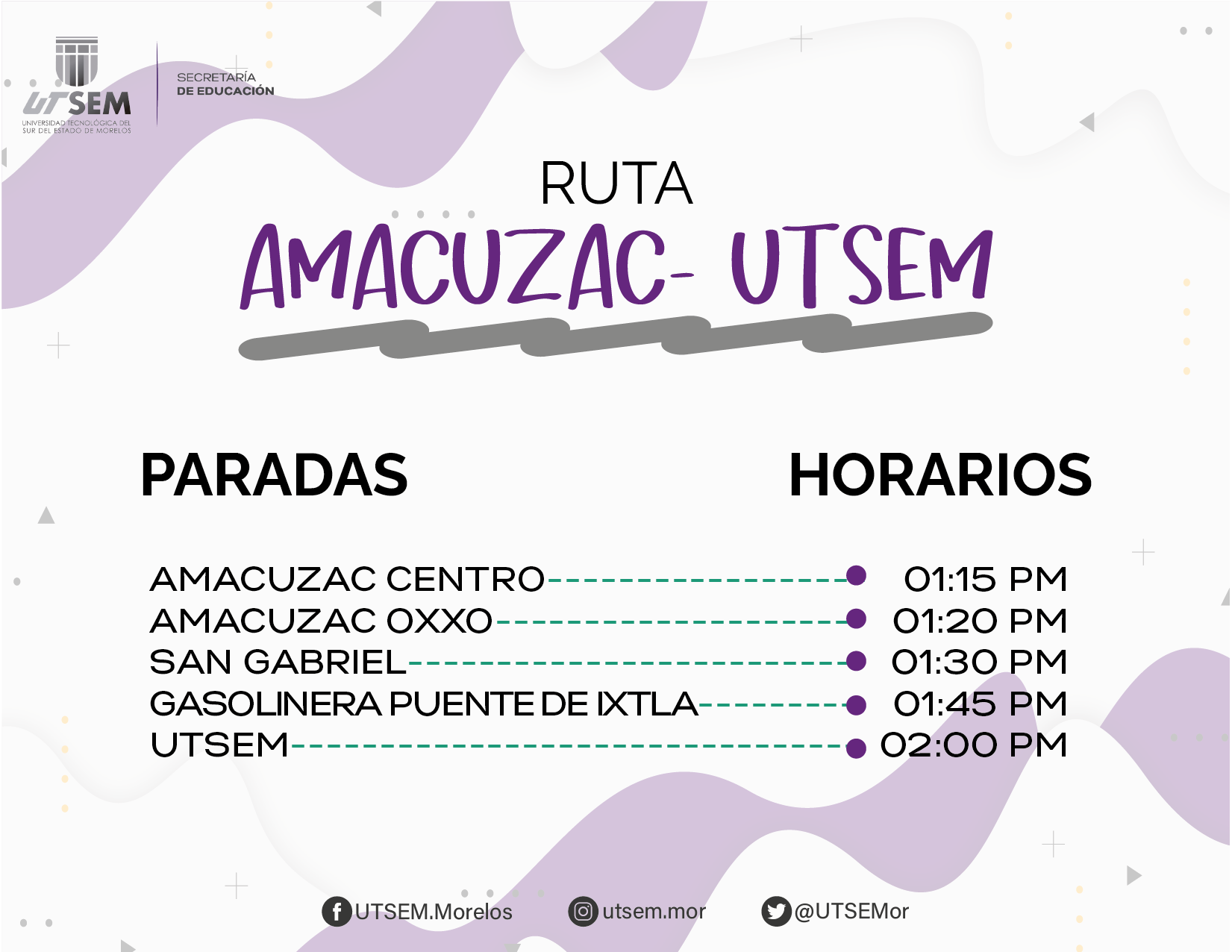 UTSEM
UNIVERSIDAD TECNOLÓGICA DEL SUR DEL ESTADO DE MORELOS

SECRETARÍA DE EDUCACIÓN

RUTA
AMACUZAC- UTSEM

| PARADAS | HORARIOS |
|---|---|
| AMACUZAC CENTRO | 01:15 PM |
| AMACUZAC OXXO | 01:20 PM |
| SAN GABRIEL | 01:30 PM |
| GASOLINERA PUENTE DE IXTLA | 01:45 PM |
| UTSEM | 02:00 PM |

UTSEM.Morelos
utsem.mor
@UTSEMor